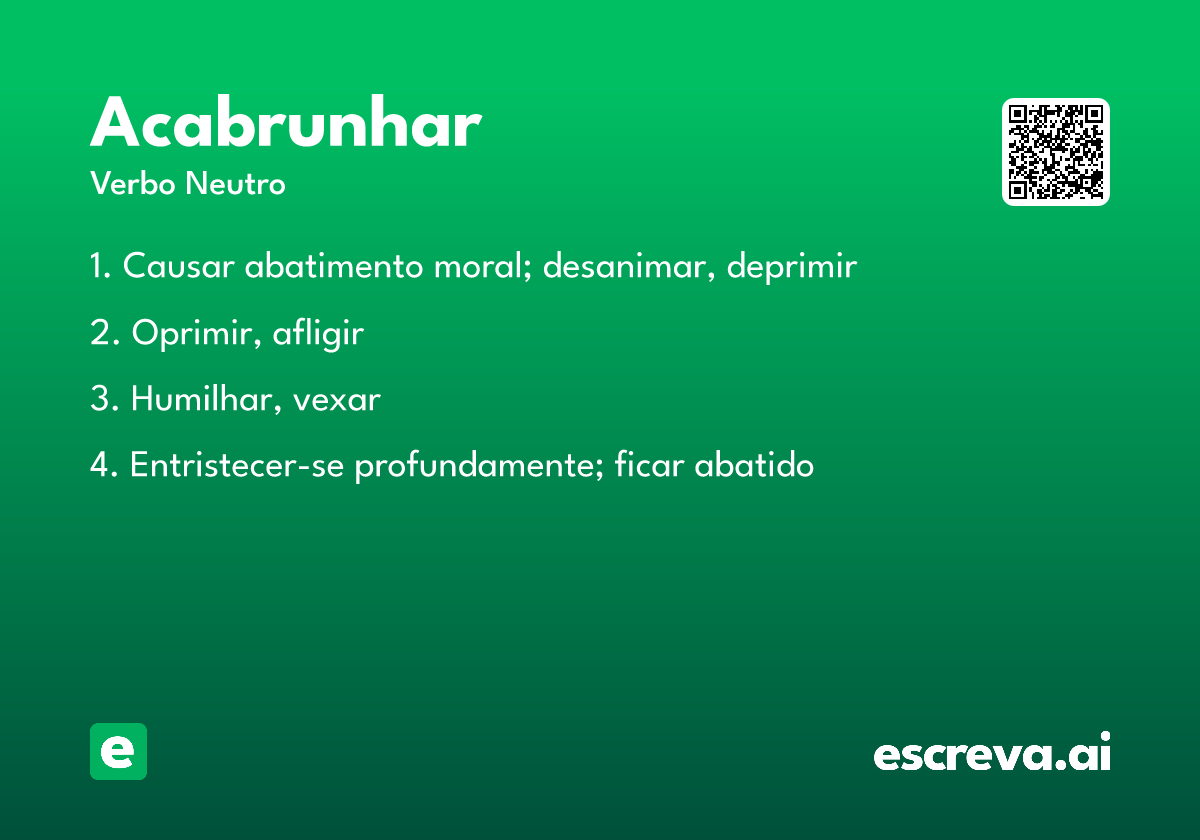 Acabrunhar
Verbo Neutro

1. Causar abatimento moral; desanimar, deprimir

2. Oprimir, afligir

3. Humilhar, vexar

4. Entristecer-se profundamente; ficar abatido

e

escreva.ai